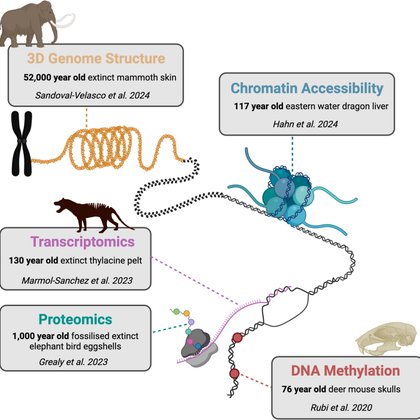 3D Genome Structure
52,000 year old extinct mammoth skin
Sandoval-Velasco et al. 2024

Chromatin Accessibility
117 year old eastern water dragon liver
Hahn et al. 2024

Transcriptomics
130 year old extinct thylacine pelt
Marmol-Sanchez et al. 2023

Proteomics
1,000 year old fossilised extinct elephant bird eggshells
Grealy et al. 2023

DNA Methylation
76 year old deer mouse skulls
Rubi et al. 2020